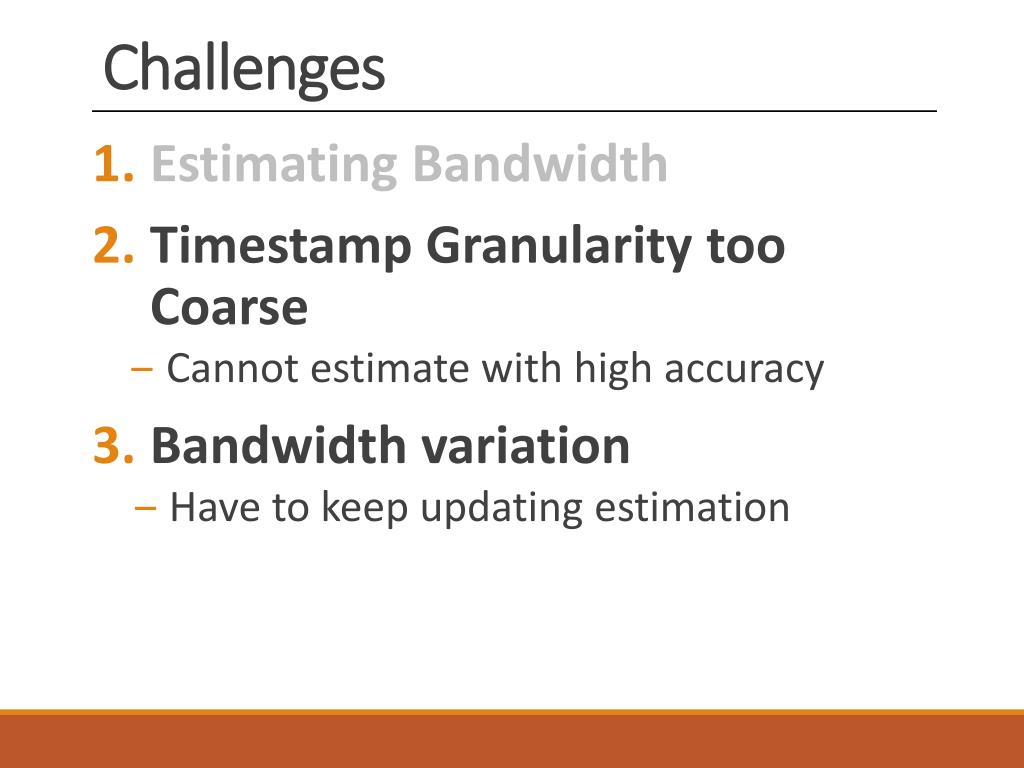 Challenges

1. Estimating Bandwidth

2. Timestamp Granularity too Coarse

– Cannot estimate with high accuracy

3. Bandwidth variation

– Have to keep updating estimation